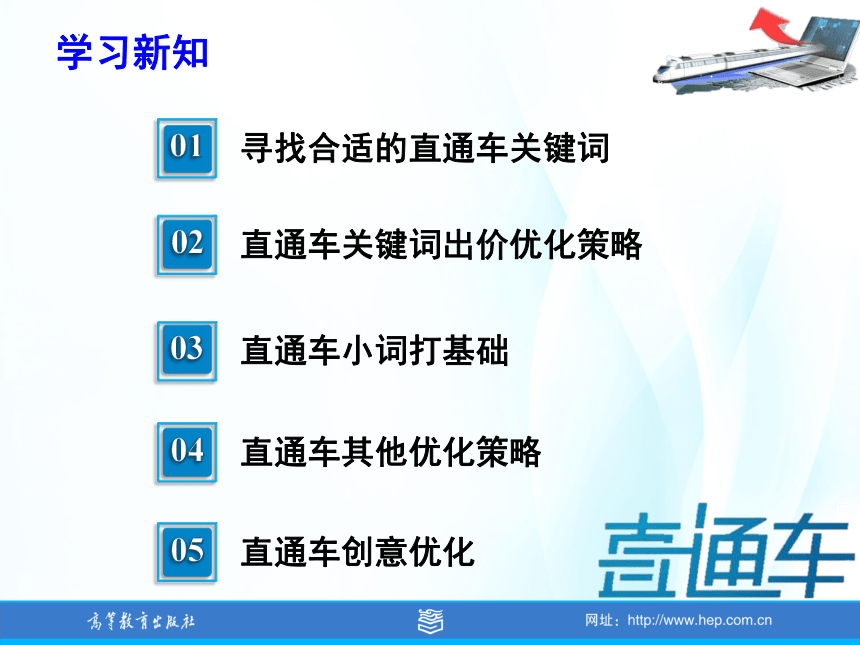 学习新知

01 寻找合适的直通车关键词

02 直通车关键词出价优化策略

03 直通车小词打基础

04 直通车其他优化策略

05 直通车创意优化

直通车

高等教育出版社

网址：http://www.hep.com.cn